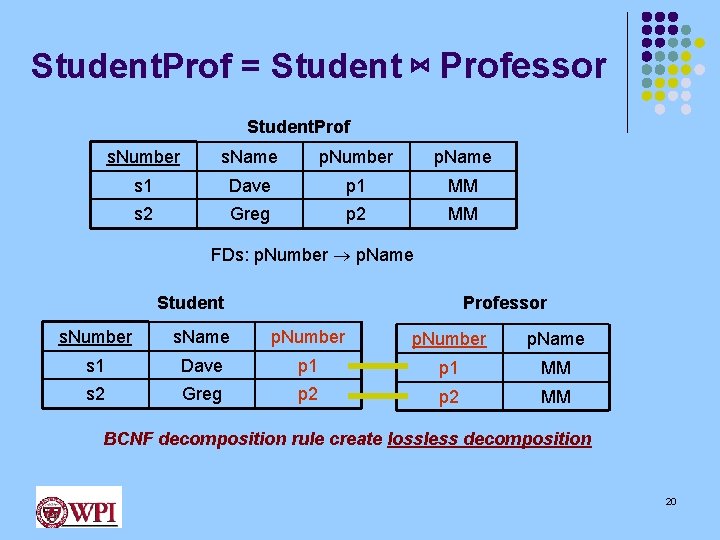 StudentProf = Student $\bowtie$ Professor

StudentProf

| sNumber | sName | pNumber | pName |
|---|---|---|---|
| s1 | Dave | p1 | MM |
| s2 | Greg | p2 | MM |

FDs: pNumber $\rightarrow$ pName

Student

| sNumber | sName | pNumber |
|---|---|---|
| s1 | Dave | p1 |
| s2 | Greg | p2 |

Professor

| pNumber | pName |
|---|---|
| p1 | MM |
| p2 | MM |

BCNF decomposition rule create lossless decomposition

WPI

20